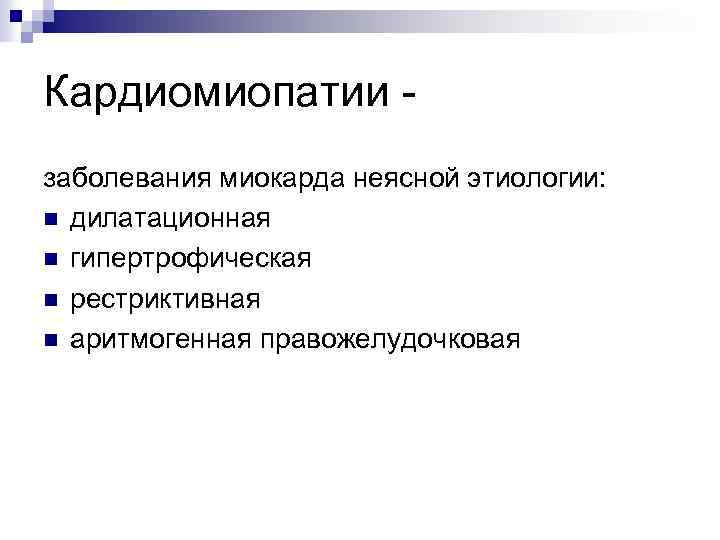 Кардиомиопатии -

заболевания миокарда неясной этиологии:
- дилатационная
- гипертрофическая
- рестриктивная
- аритмогенная правожелудочковая